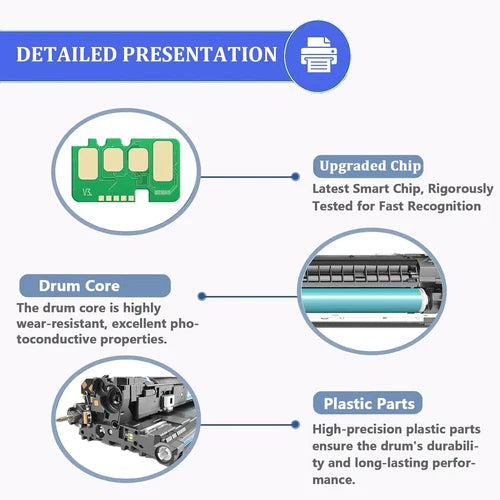 DETAILED PRESENTATION

V3.

Upgraded Chip
Latest Smart Chip, Rigorously Tested for Fast Recognition

Drum Core
The drum core is highly wear-resistant, excellent photoconductive properties.

Plastic Parts
High-precision plastic parts ensure the drum's durability and long-lasting performance.